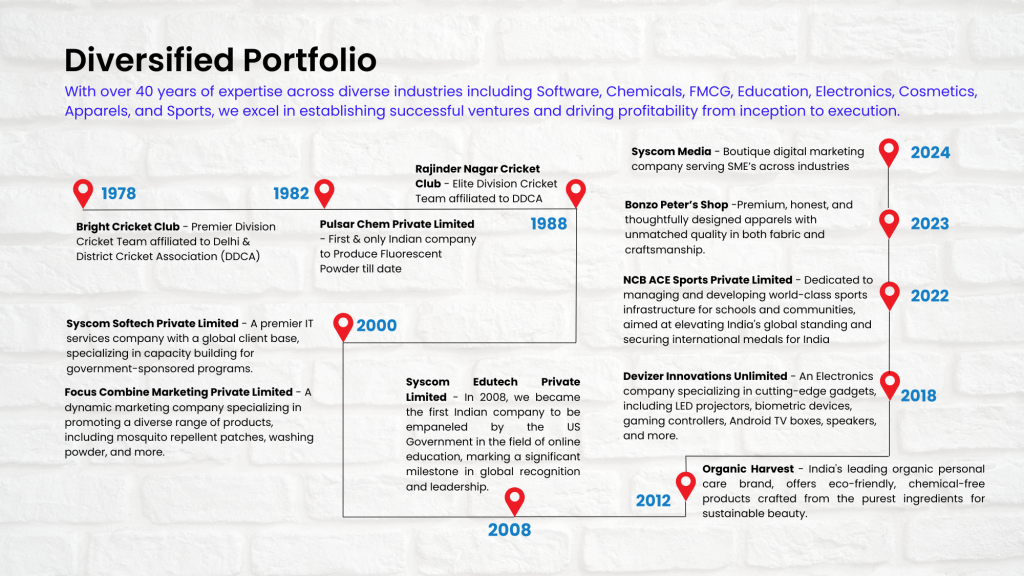 Diversified Portfolio

With over 40 years of expertise across diverse industries including Software, Chemicals, FMCG, Education, Electronics, Cosmetics, Apparels, and Sports, we excel in establishing successful ventures and driving profitability from inception to execution.

1978

Bright Cricket Club - Premier Division Cricket Team affiliated to Delhi & District Cricket Association (DDCA)

1982

Pulsar Chem Private Limited - First & only Indian company to Produce Fluorescent Powder till date

Rajinder Nagar Cricket Club - Elite Division Cricket Team affiliated to DDCA

1988

2000

Syscom Softech Private Limited - A premier IT services company with a global client base, specializing in capacity building for government-sponsored programs.

Focus Combine Marketing Private Limited - A dynamic marketing company specializing in promoting a diverse range of products, including mosquito repellent patches, washing powder, and more.

Syscom Edutech Private Limited - In 2008, we became the first Indian company to be empaneled by the US Government in the field of online education, marking a significant milestone in global recognition and leadership.

2008

2012

Organic Harvest - India's leading organic personal care brand, offers eco-friendly, chemical-free products crafted from the purest ingredients for sustainable beauty.

Devizer Innovations Unlimited - An Electronics company specializing in cutting-edge gadgets, including LED projectors, biometric devices, gaming controllers, Android TV boxes, speakers, and more.

2018

NCB ACE Sports Private Limited - Dedicated to managing and developing world-class sports infrastructure for schools and communities, aimed at elevating India's global standing and securing international medals for India

2022

Bonzo Peter's Shop -Premium, honest, and thoughtfully designed apparels with unmatched quality in both fabric and craftsmanship.

2023

Syscom Media - Boutique digital marketing company serving SME's across industries

2024